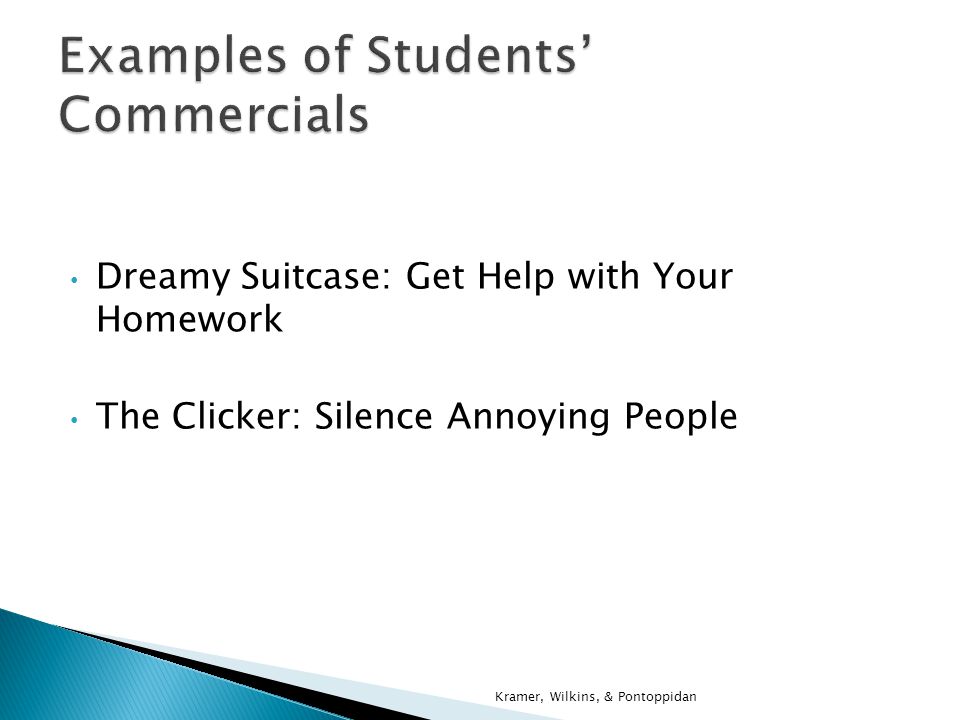 Examples of Students' Commercials

• Dreamy Suitcase: Get Help with Your Homework

• The Clicker: Silence Annoying People

Kramer, Wilkins, & Pontoppidan